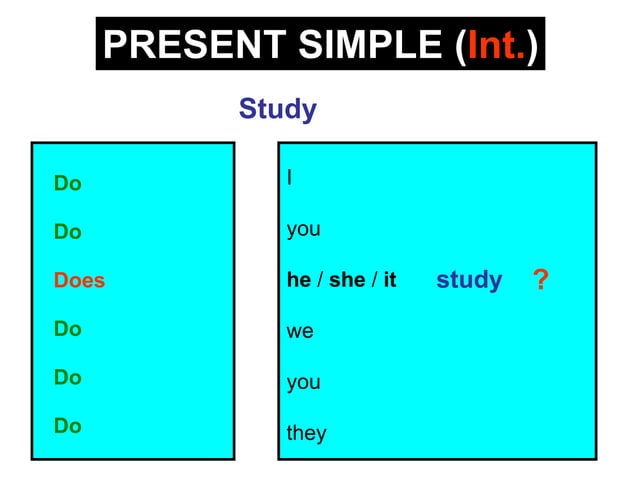 PRESENT SIMPLE (Int.)

Study

Do
Do
Does
Do
Do
Do

I
you
he / she / it study ?
we
you
they